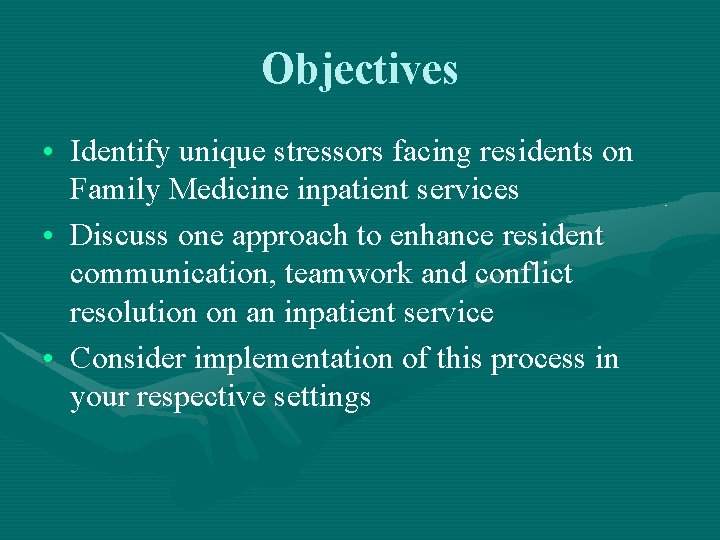 Objectives

• Identify unique stressors facing residents on Family Medicine inpatient services
• Discuss one approach to enhance resident communication, teamwork and conflict resolution on an inpatient service
• Consider implementation of this process in your respective settings